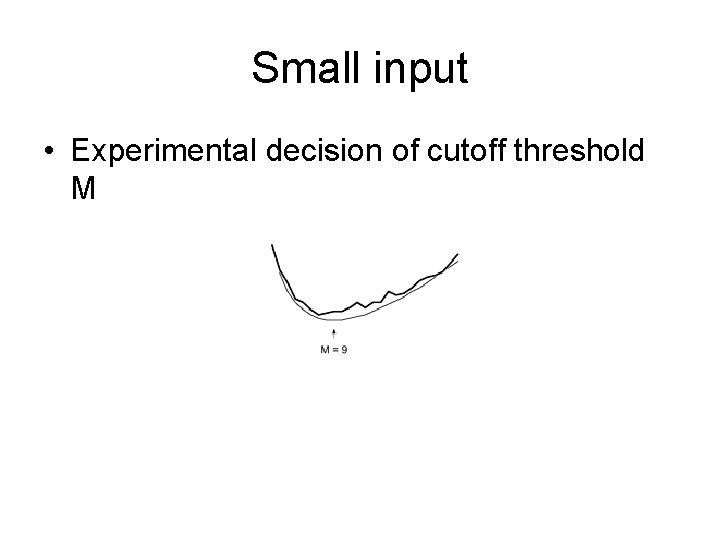 Small input

• Experimental decision of cutoff threshold M

M = 9